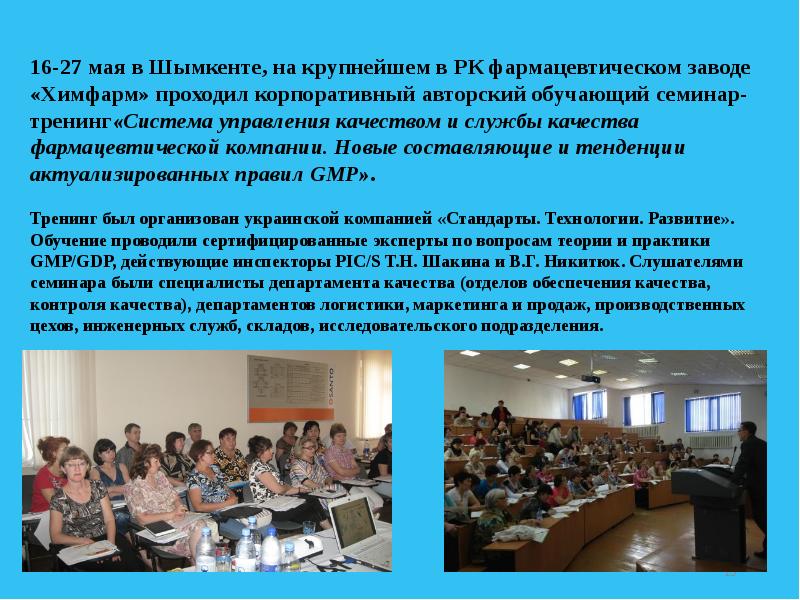 16-27 мая в Шымкенте, на крупнейшем в РК фармацевтическом заводе «Химфарм» проходил корпоративный авторский обучающий семинар-тренинг «Система управления качеством и службы качества фармацевтической компании. Новые составляющие и тенденции актуализированных правил GMP».

Тренинг был организован украинской компанией «Стандарты. Технологии. Развитие». Обучение проводили сертифицированные эксперты по вопросам теории и практики GMP/GDP, действующие инспекторы PIC/S Т.Н. Шакина и В.Г. Никитюк. Слушателями семинара были специалисты департамента качества (отделов обеспечения качества, контроля качества), департаментов логистики, маркетинга и продаж, производственных цехов, инженерных служб, складов, исследовательского подразделения.

SANTO